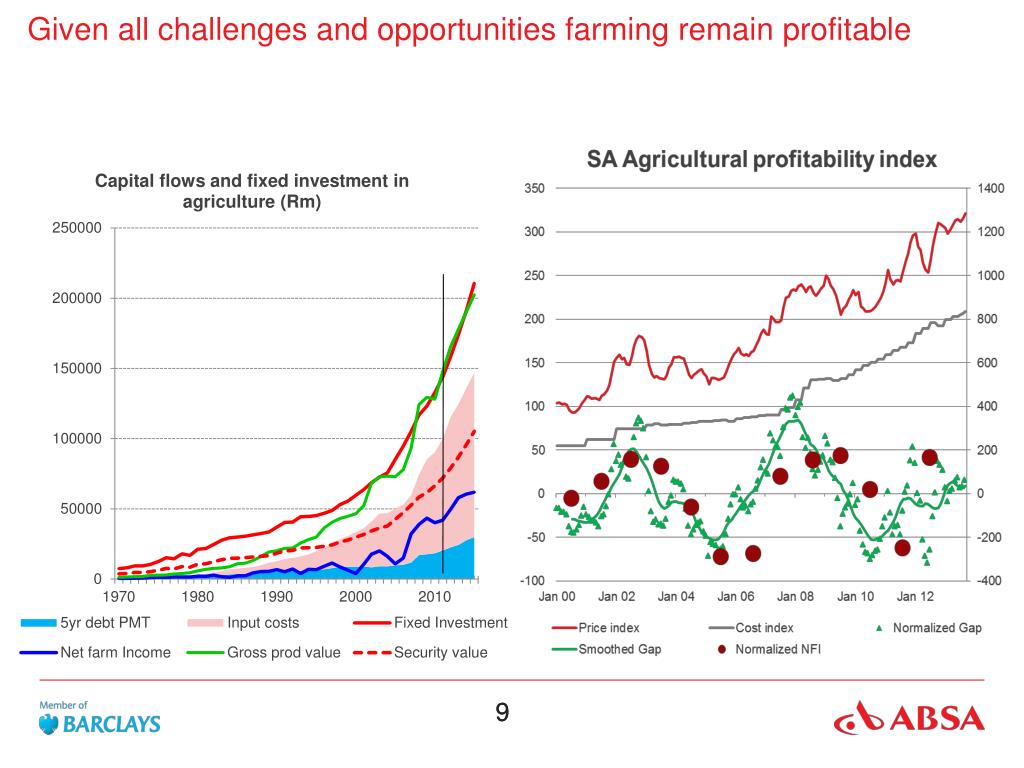 Given all challenges and opportunities farming remain profitable

Capital flows and fixed investment in agriculture (Rm)

250000
200000
150000
100000
50000
0
1970 1980 1990 2000 2010

5yr debt PMT
Input costs
Fixed Investment
Net farm Income
Gross prod value
Security value

SA Agricultural profitability index

350
300
250
200
150
100
50
0
-50
-100

1400
1200
1000
800
600
400
200
0
-200
-400

Jan 00 Jan 02 Jan 04 Jan 06 Jan 08 Jan 10 Jan 12

Price index
Cost index
Normalized Gap
Smoothed Gap
Normalized NFI

Member of
BARCLAYS

9

ABSA